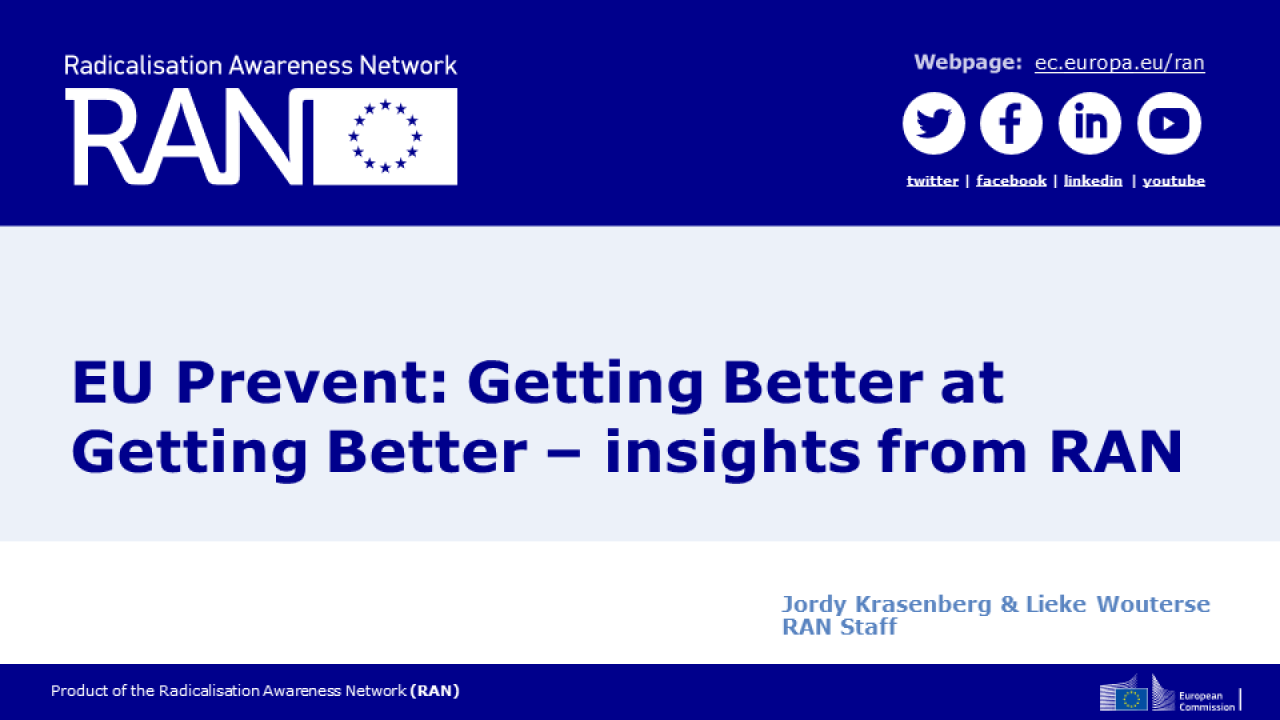 Radicalisation Awareness Network
RAN

Webpage: ec.europa.eu/ran

twitter | facebook | linkedin | youtube

EU Prevent: Getting Better at Getting Better – insights from RAN

Jordy Krasenberg & Lieke Wouterse
RAN Staff

Product of the Radicalisation Awareness Network (RAN)

European Commission